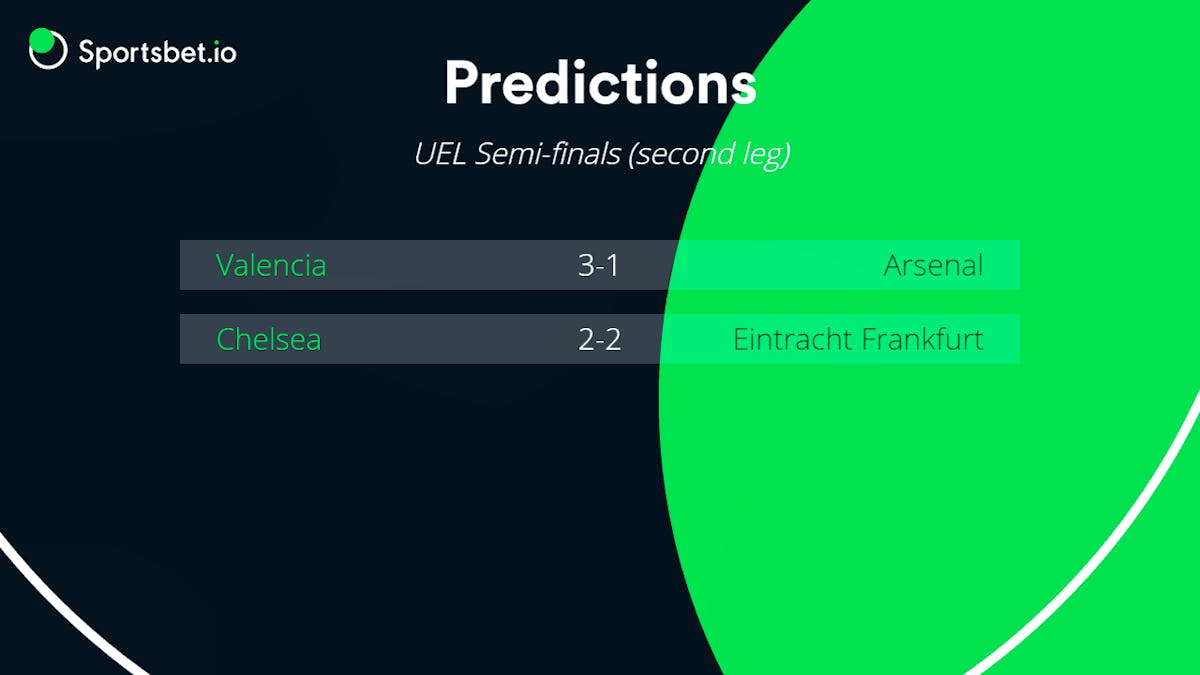 Sportsbet.io

Predictions

UEL Semi-finals (second leg)

| Valencia | 3-1 | Arsenal |
|---|---|---|
| Chelsea | 2-2 | Eintracht Frankfurt |